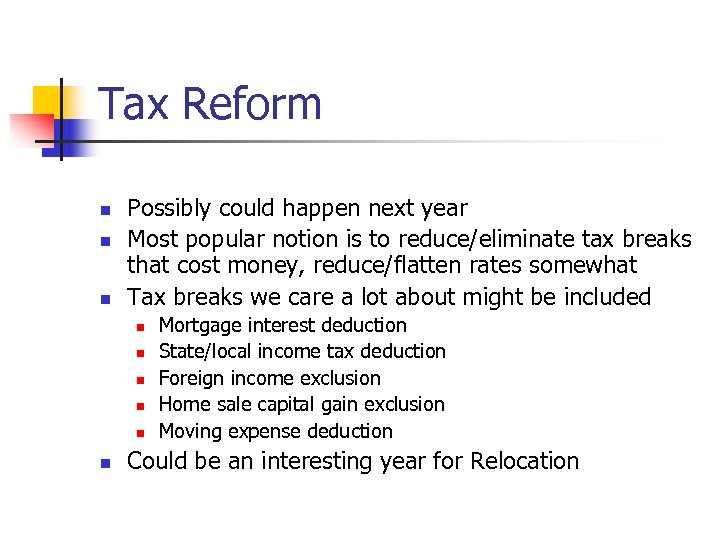 Tax Reform

- Possibly could happen next year
- Most popular notion is to reduce/eliminate tax breaks that cost money, reduce/flatten rates somewhat
- Tax breaks we care a lot about might be included
  - Mortgage interest deduction
  - State/local income tax deduction
  - Foreign income exclusion
  - Home sale capital gain exclusion
  - Moving expense deduction
- Could be an interesting year for Relocation